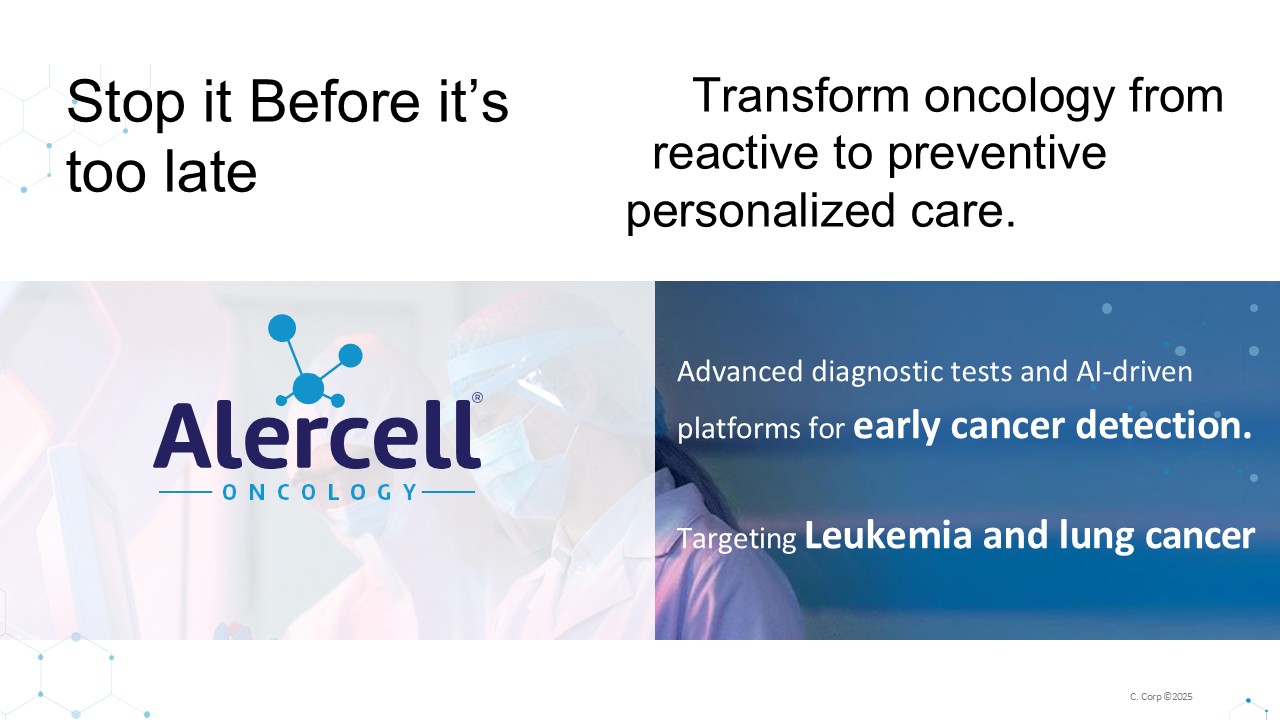 Stop it Before it’s too late

Transform oncology from reactive to preventive personalized care.

Alercell®
ONCOLOGY

Advanced diagnostic tests and AI-driven platforms for early cancer detection.

Targeting Leukemia and lung cancer

C. Corp ©2025